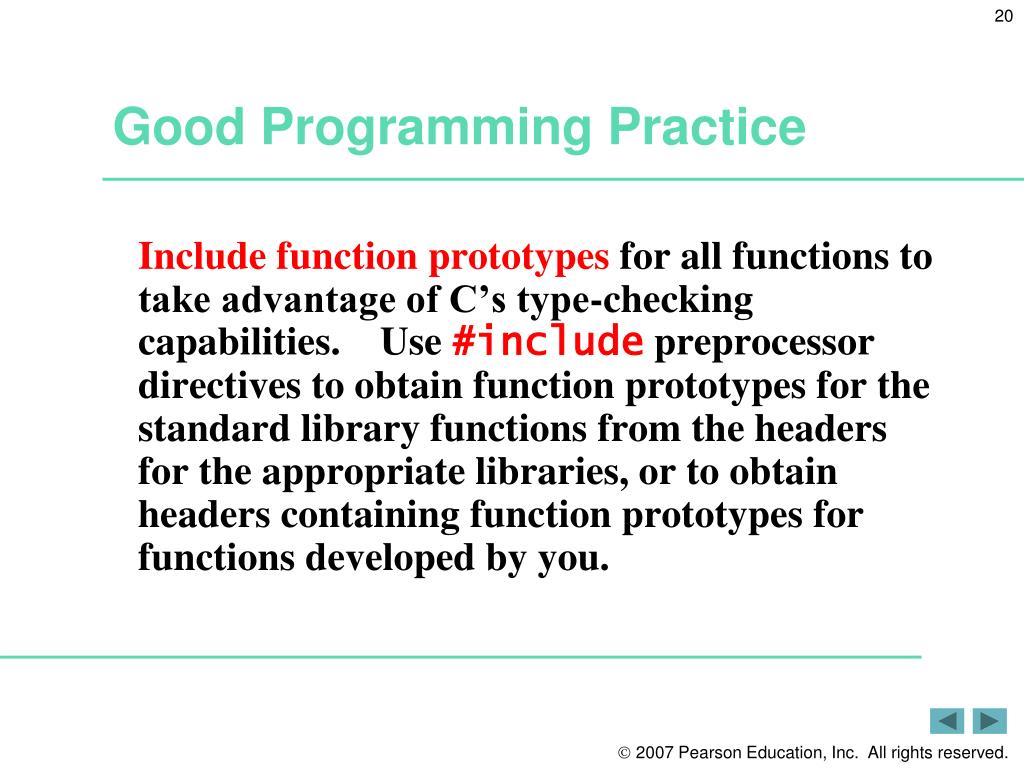 20

Good Programming Practice

Include function prototypes for all functions to take advantage of C’s type-checking capabilities. Use #include preprocessor directives to obtain function prototypes for the standard library functions from the headers for the appropriate libraries, or to obtain headers containing function prototypes for functions developed by you.

© 2007 Pearson Education, Inc. All rights reserved.